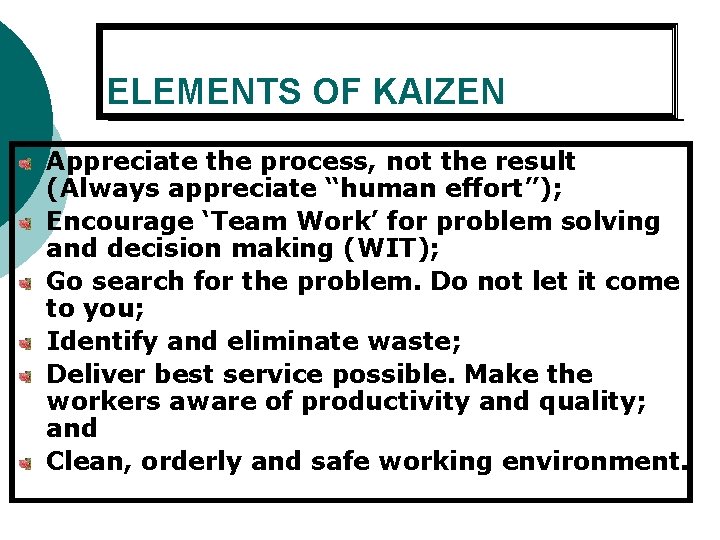 ELEMENTS OF KAIZEN

Appreciate the process, not the result (Always appreciate “human effort”);

Encourage ‘Team Work’ for problem solving and decision making (WIT);

Go search for the problem. Do not let it come to you;

Identify and eliminate waste;

Deliver best service possible. Make the workers aware of productivity and quality; and

Clean, orderly and safe working environment.